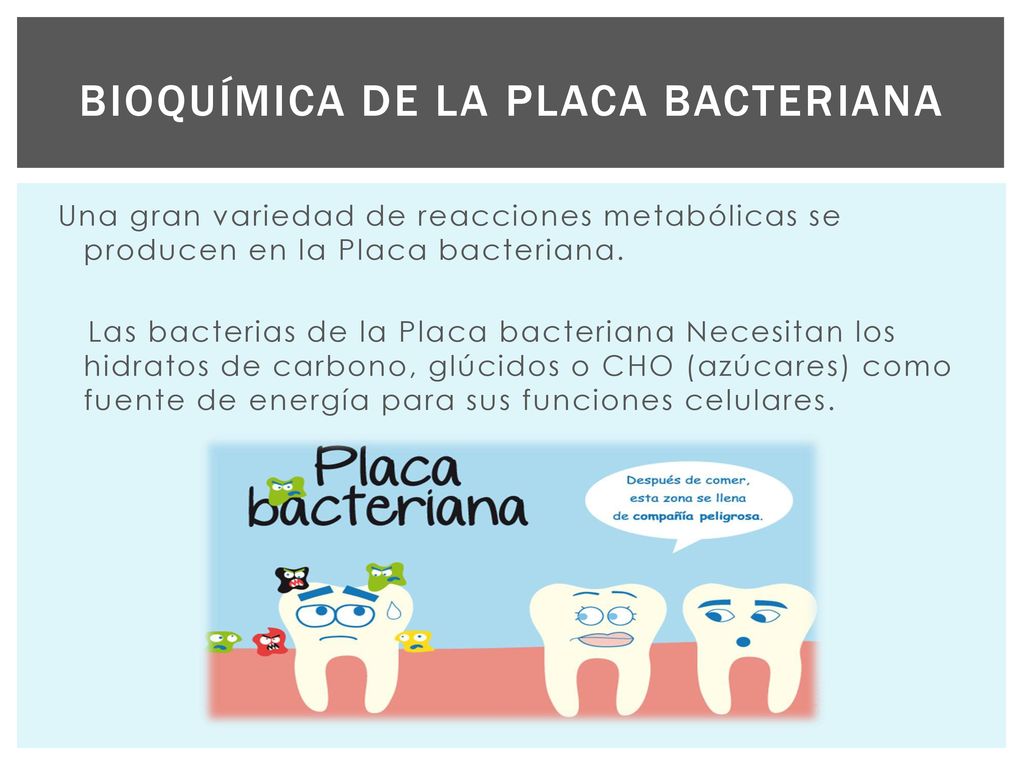 BIOQUÍMICA DE LA PLACA BACTERIANA

Una gran variedad de reacciones metabólicas se producen en la Placa bacteriana.

Las bacterias de la Placa bacteriana Necesitan los hidratos de carbono, glúcidos o CHO (azúcares) como fuente de energía para sus funciones celulares.

Placa bacteriana

Después de comer, esta zona se llena de compañía peligrosa.